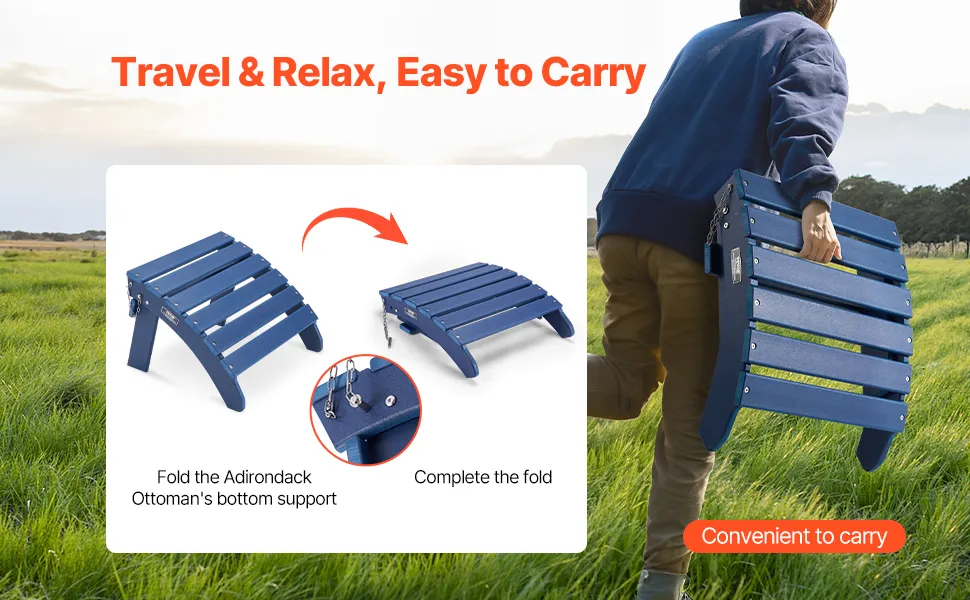 Travel & Relax, Easy to Carry

Fold the Adirondack Ottoman's bottom support

Complete the fold

Convenient to carry